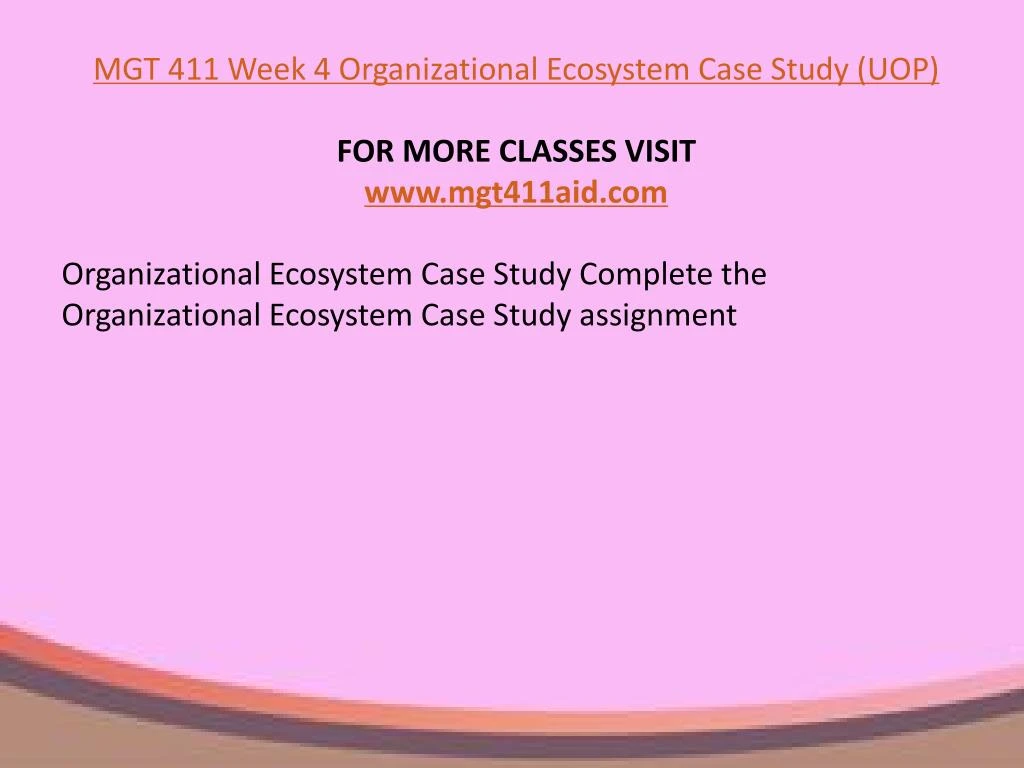 MGT 411 Week 4 Organizational Ecosystem Case Study (UOP)

FOR MORE CLASSES VISIT
www.mgt411aid.com

Organizational Ecosystem Case Study Complete the Organizational Ecosystem Case Study assignment